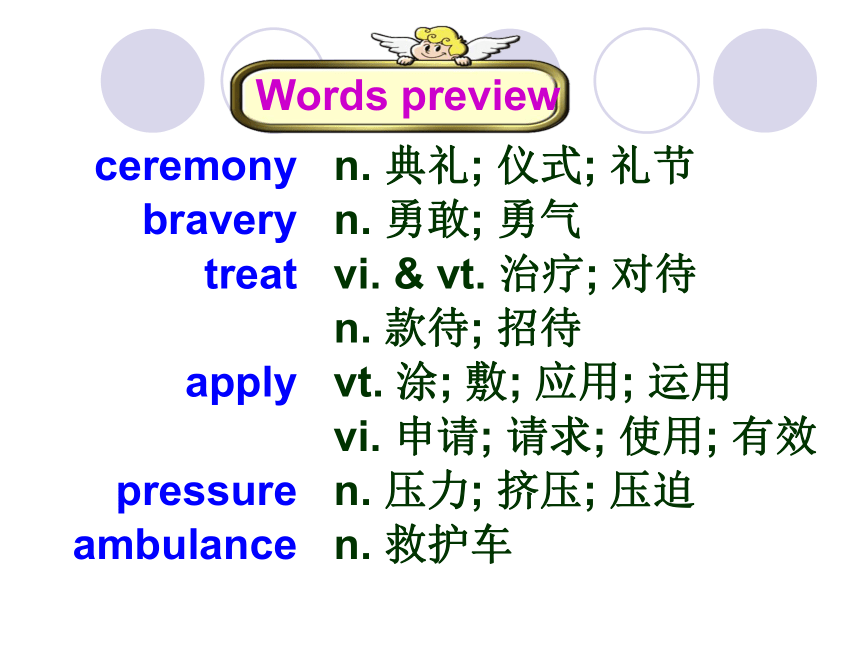 Words preview

ceremony n. 典礼; 仪式; 礼节
bravery n. 勇敢; 勇气
treat vi. & vt. 治疗; 对待
n. 款待; 招待
apply vt. 涂; 敷; 应用; 运用
vi. 申请; 请求; 使用; 有效
pressure n. 压力; 挤压; 压迫
ambulance n. 救护车